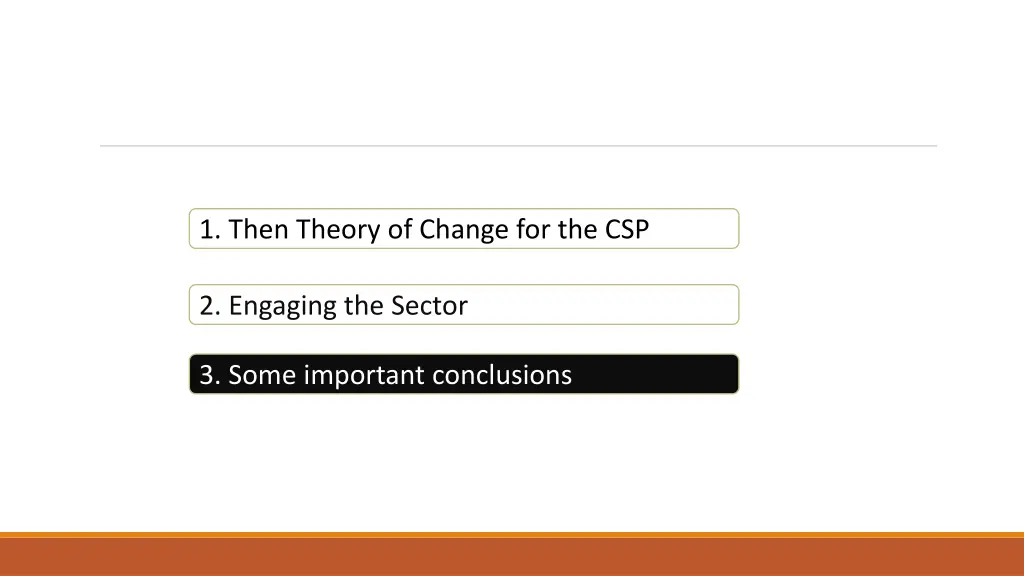 1. Then Theory of Change for the CSP

2. Engaging the Sector

3. Some important conclusions